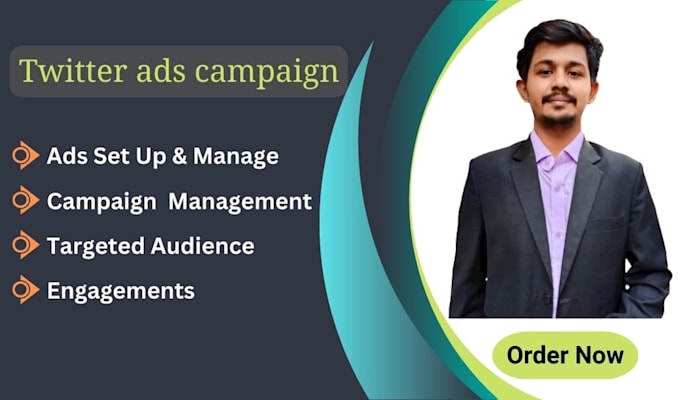 Twitter ads campaign

Ads Set Up & Manage

Campaign Management

Targeted Audience

Engagements

Order Now